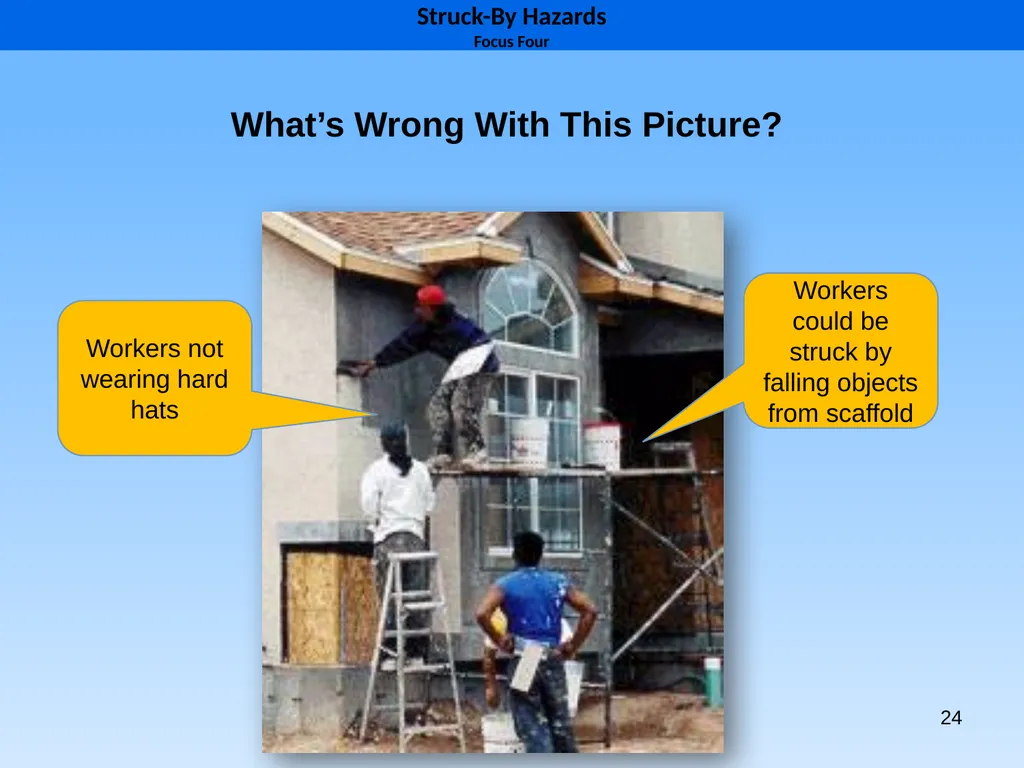 Struck-By Hazards
Focus Four

What’s Wrong With This Picture?

Workers not wearing hard hats

Workers could be struck by falling objects from scaffold

24